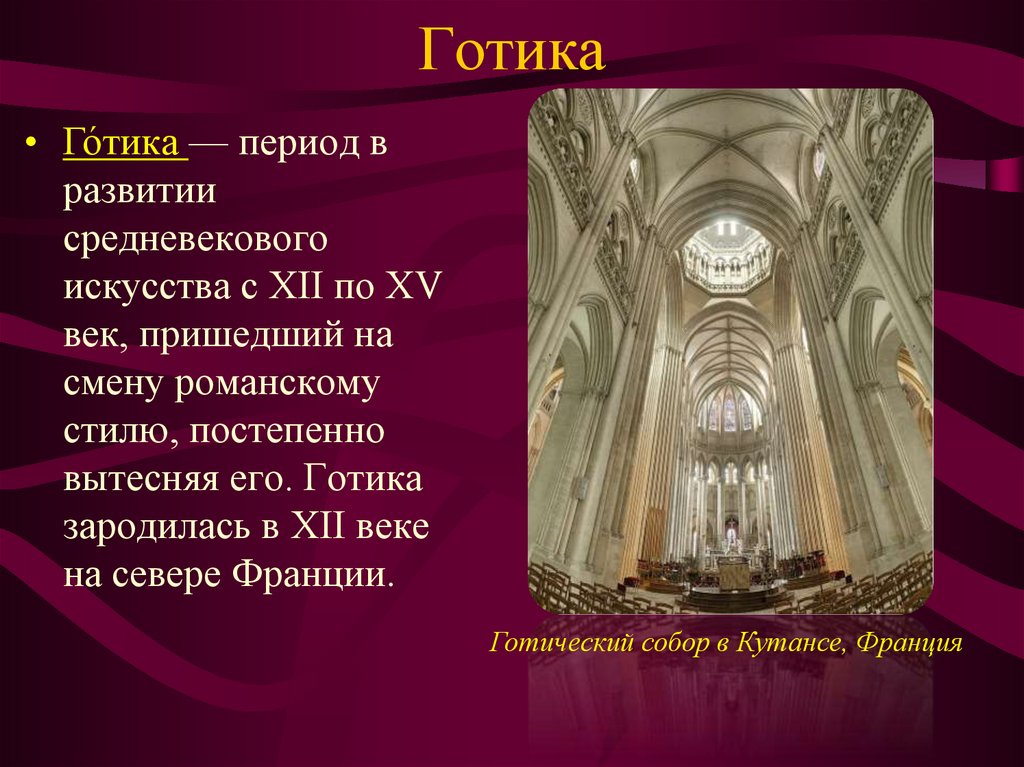 Готика

• Го́тика — период в развитии средневекового искусства с XII по XV век, пришедший на смену романскому стилю, постепенно вытесняя его. Готика зародилась в XII веке на севере Франции.

Готический собор в Кутансе, Франция